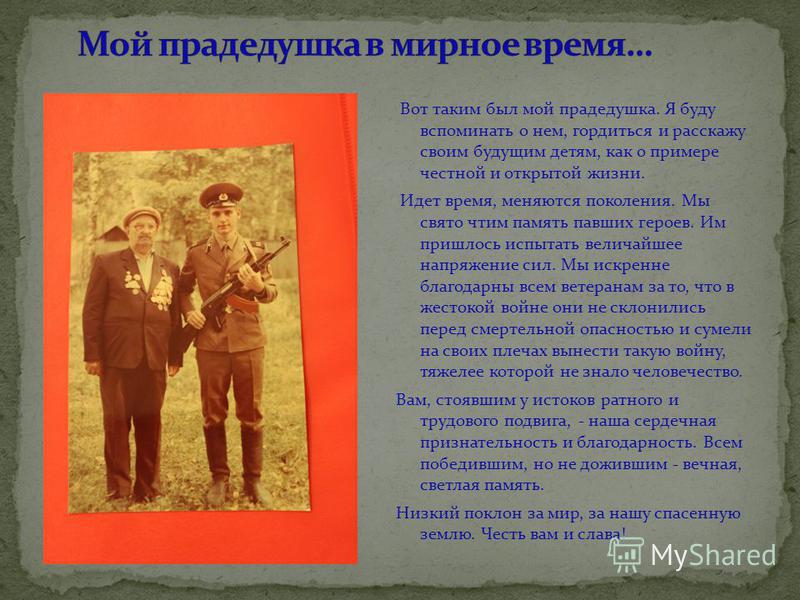 Мой прадедушка в мирное время…

Вот таким был мой прадедушка. Я буду вспоминать о нем, гордиться и расскажу своим будущим детям, как о примере честной и открытой жизни.

Идет время, меняются поколения. Мы свято чтим память павших героев. Им пришлось испытать величайшее напряжение сил. Мы искренне благодарны всем ветеранам за то, что в жестокой войне они не склонились перед смертельной опасностью и сумели на своих плечах вынести такую войну, тяжелее которой не знало человечество.

Вам, стоявшим у истоков ратного и трудового подвига, - наша сердечная признательность и благодарность. Всем победившим, но не дожившим - вечная, светлая память.

Низкий поклон за мир, за нашу спасенную землю. Честь вам и слава!

MyShared